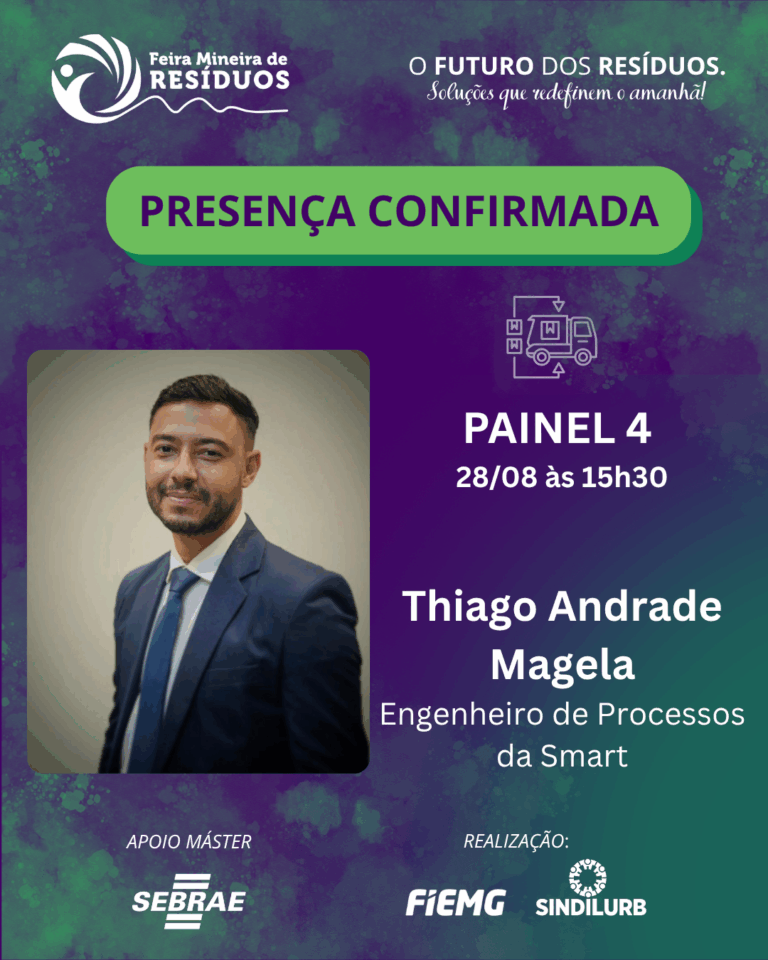 Feira Mineira de RESÍDUOS

O FUTURO DOS RESÍDUOS.
Soluções que redefinem o amanhã!

PRESENÇA CONFIRMADA

PAINEL 4
28/08 às 15h30

Thiago Andrade Magela
Engenheiro de Processos da Smart

APOIO MÁSTER
SEBRAE

REALIZAÇÃO:
FIEMG
SINDILURB